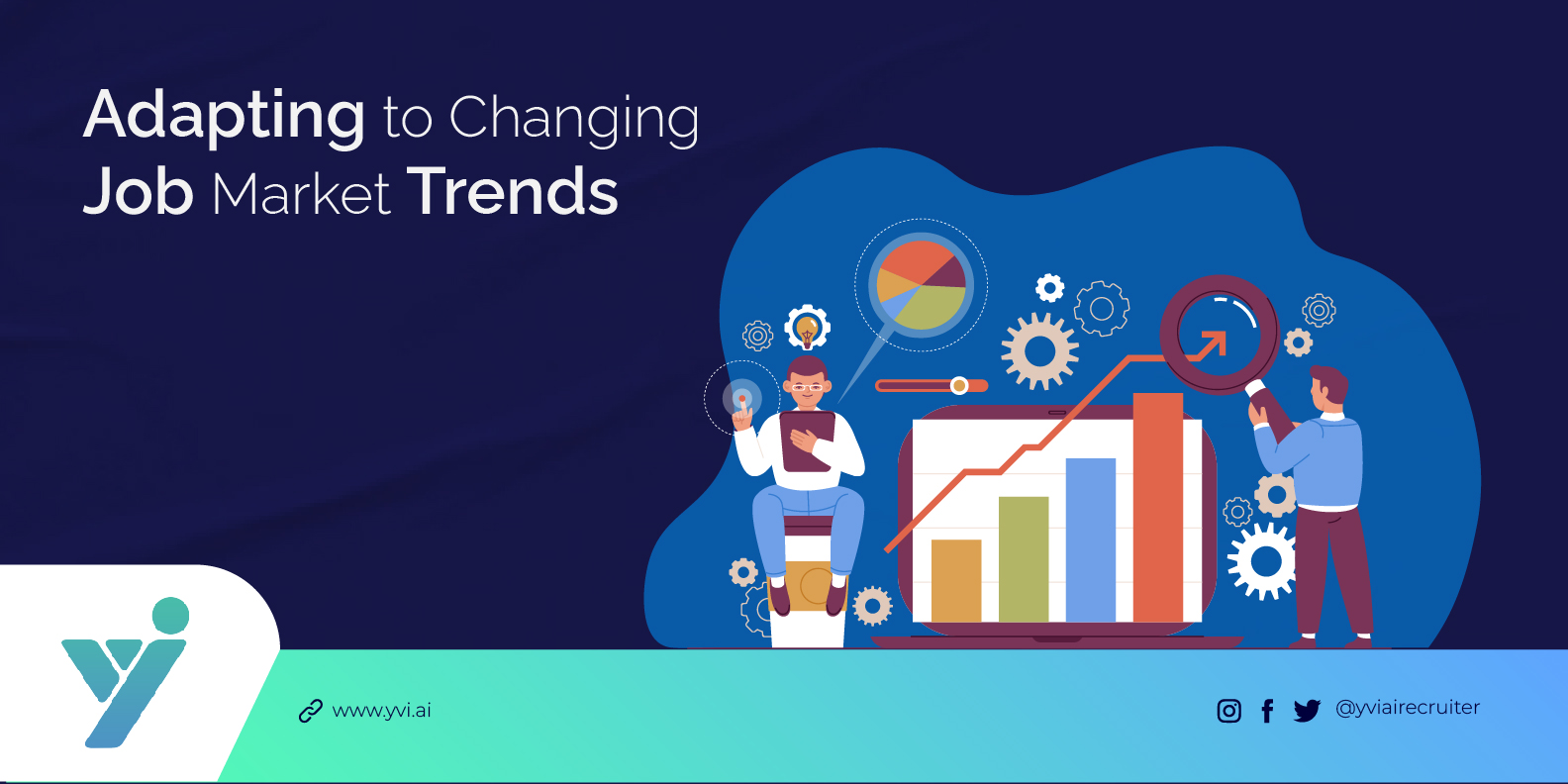 Adapting to Changing Job Market Trends

www.yvi.ai

@yviairecruiter